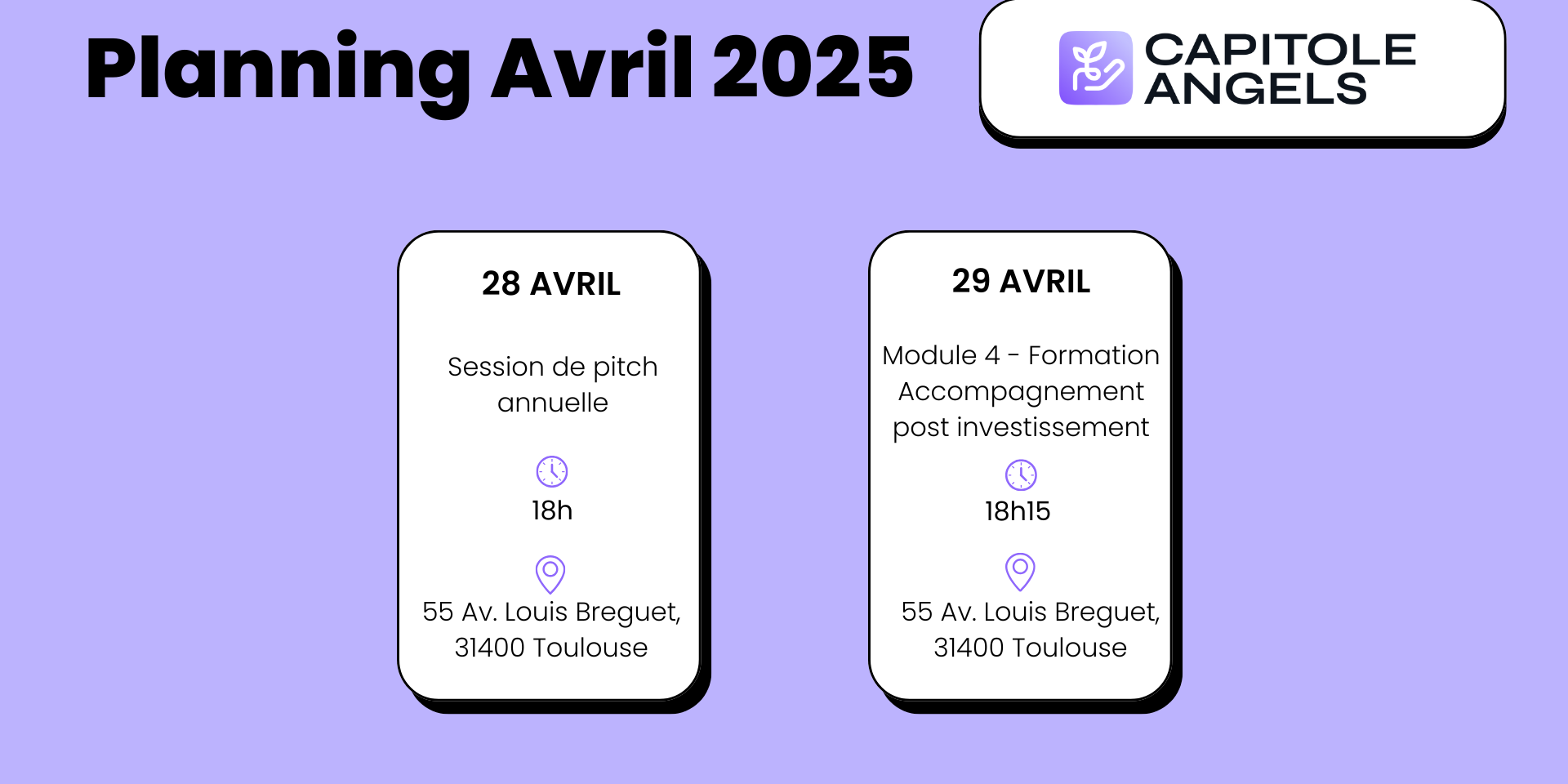 Planning Avril 2025

CAPITOLE ANGELS

28 AVRIL

Session de pitch annuelle

18h

55 Av. Louis Breguet, 31400 Toulouse

29 AVRIL

Module 4 - Formation Accompagnement post investissement

18h15

55 Av. Louis Breguet, 31400 Toulouse